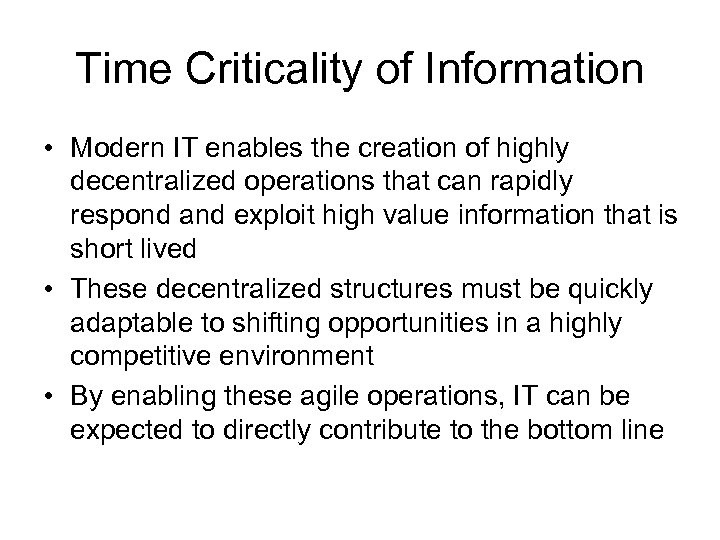 Time Criticality of Information

• Modern IT enables the creation of highly decentralized operations that can rapidly respond and exploit high value information that is short lived

• These decentralized structures must be quickly adaptable to shifting opportunities in a highly competitive environment

• By enabling these agile operations, IT can be expected to directly contribute to the bottom line